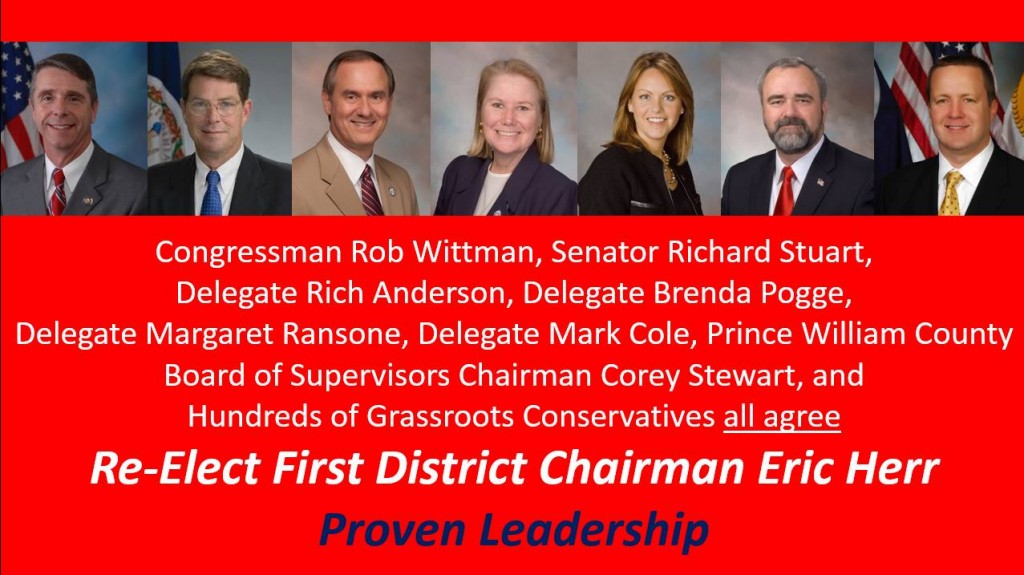 Congressman Rob Wittman, Senator Richard Stuart, Delegate Rich Anderson, Delegate Brenda Pogge, Delegate Margaret Ransone, Delegate Mark Cole, Prince William County Board of Supervisors Chairman Corey Stewart, and Hundreds of Grassroots Conservatives all agree

Re-Elect First District Chairman Eric Herr

Proven Leadership